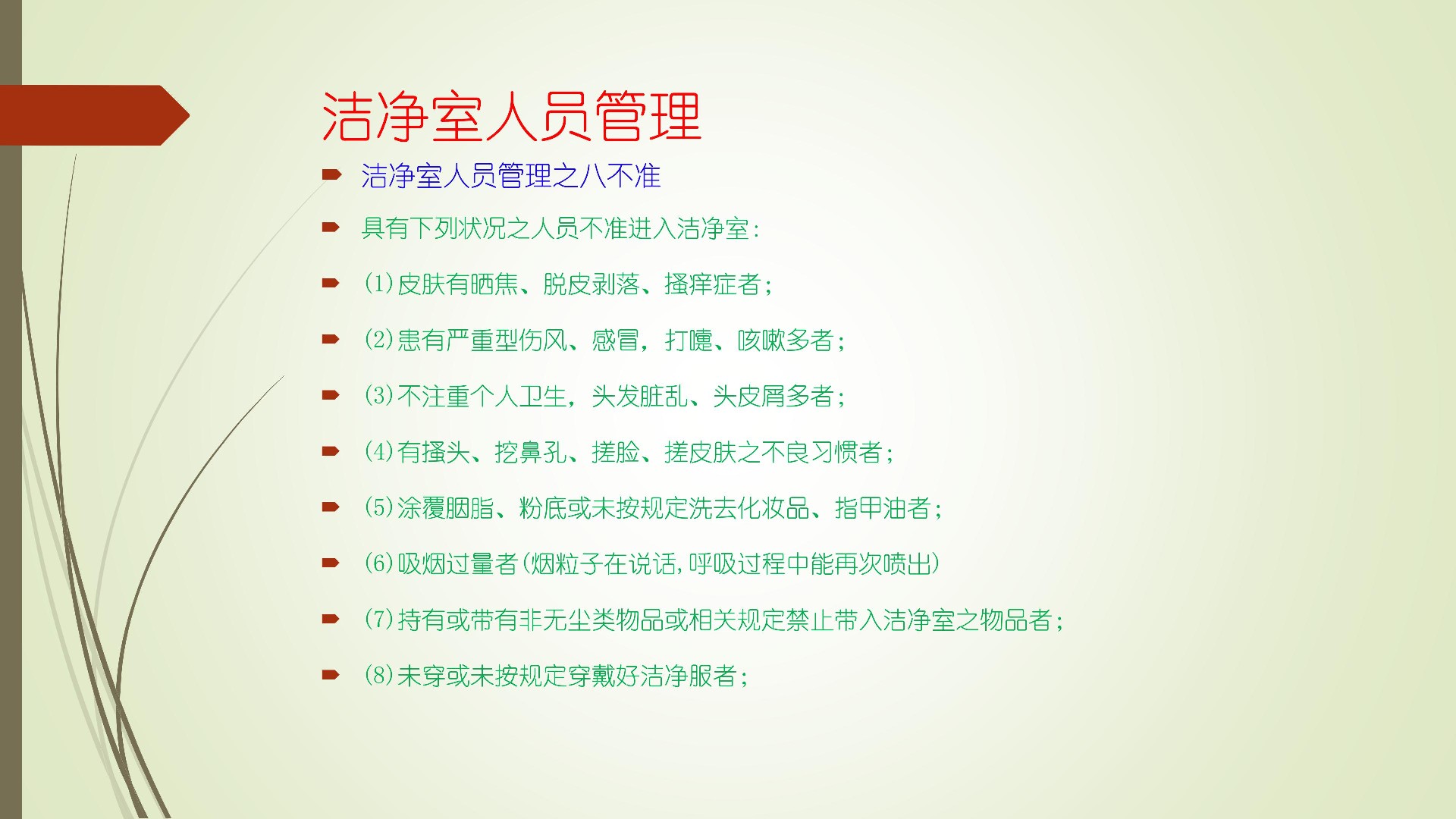 洁净室人员管理

洁净室人员管理之八不准

具有下列状况之人员不准进入洁净室:

(1)皮肤有晒焦、脱皮剥落、搔痒症者;

(2)患有严重型伤风、感冒，打嚏、咳嗽多者;

(3)不注重个人卫生，头发脏乱、头皮屑多者;

(4)有搔头、挖鼻孔、搓脸、搓皮肤之不良习惯者;

(5)涂覆胭脂、粉底或未按规定洗去化妆品、指甲油者;

(6)吸烟过量者(烟粒子在说话,呼吸过程中能再次喷出)

(7)持有或带有非无尘类物品或相关规定禁止带入洁净室之物品者;

(8)未穿或未按规定穿戴好洁净服者;